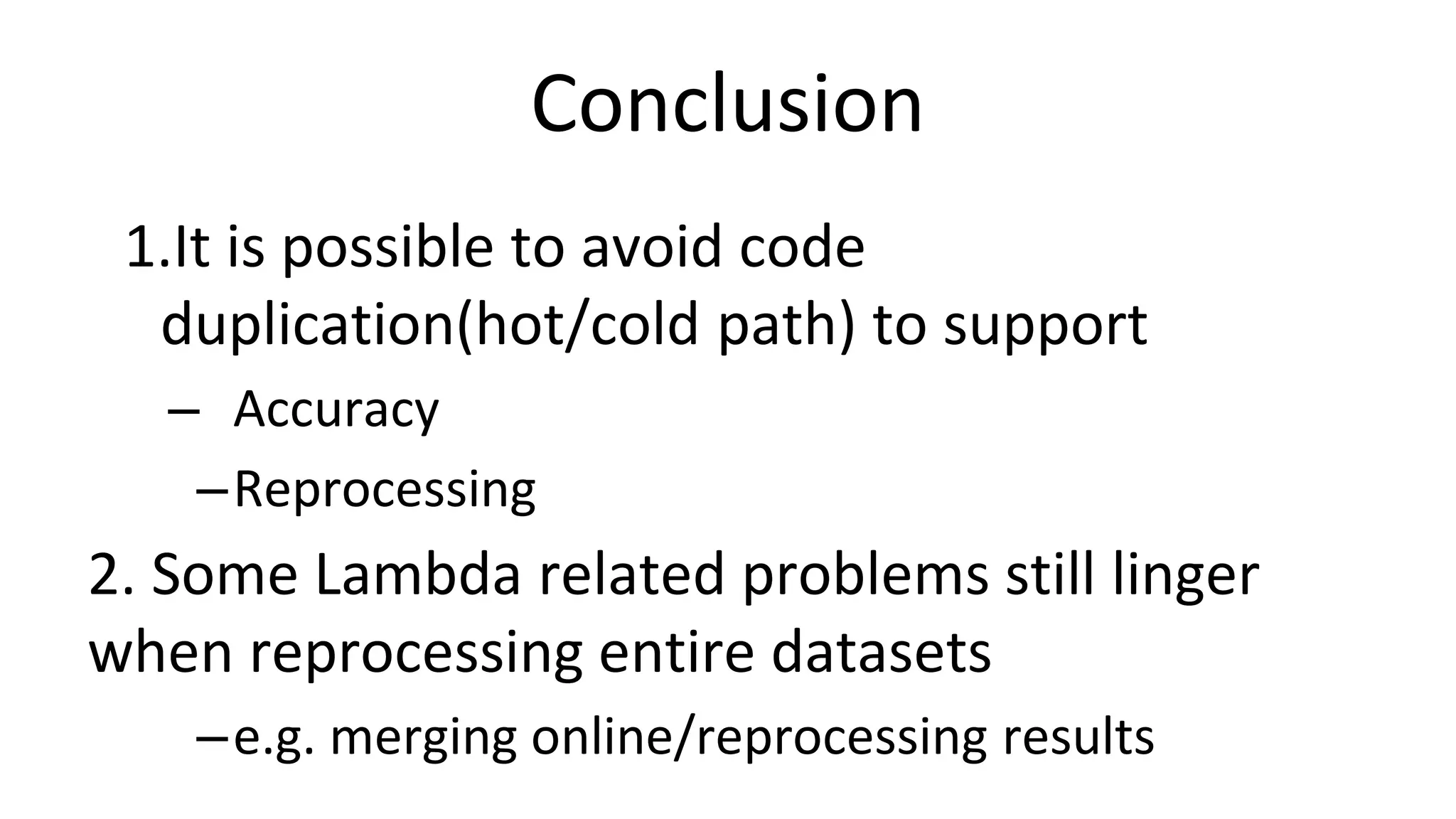 Conclusion

1.It is possible to avoid code duplication(hot/cold path) to support

– Accuracy

–Reprocessing

2. Some Lambda related problems still linger when reprocessing entire datasets

–e.g. merging online/reprocessing results